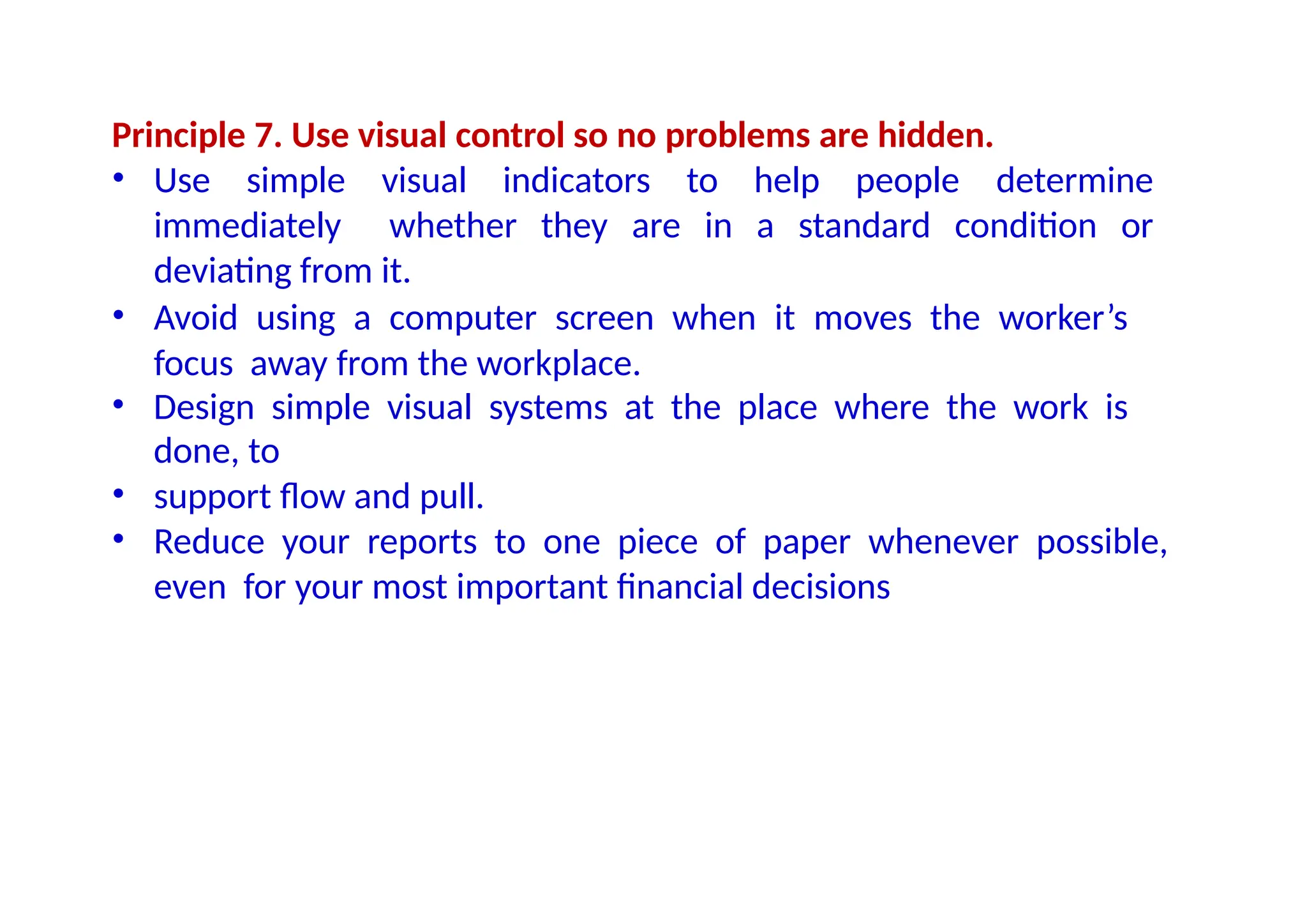 Principle 7. Use visual control so no problems are hidden.

• Use simple visual indicators to help people determine immediately whether they are in a standard condition or deviating from it.
• Avoid using a computer screen when it moves the worker’s focus away from the workplace.
• Design simple visual systems at the place where the work is done, to
• support flow and pull.
• Reduce your reports to one piece of paper whenever possible, even for your most important financial decisions